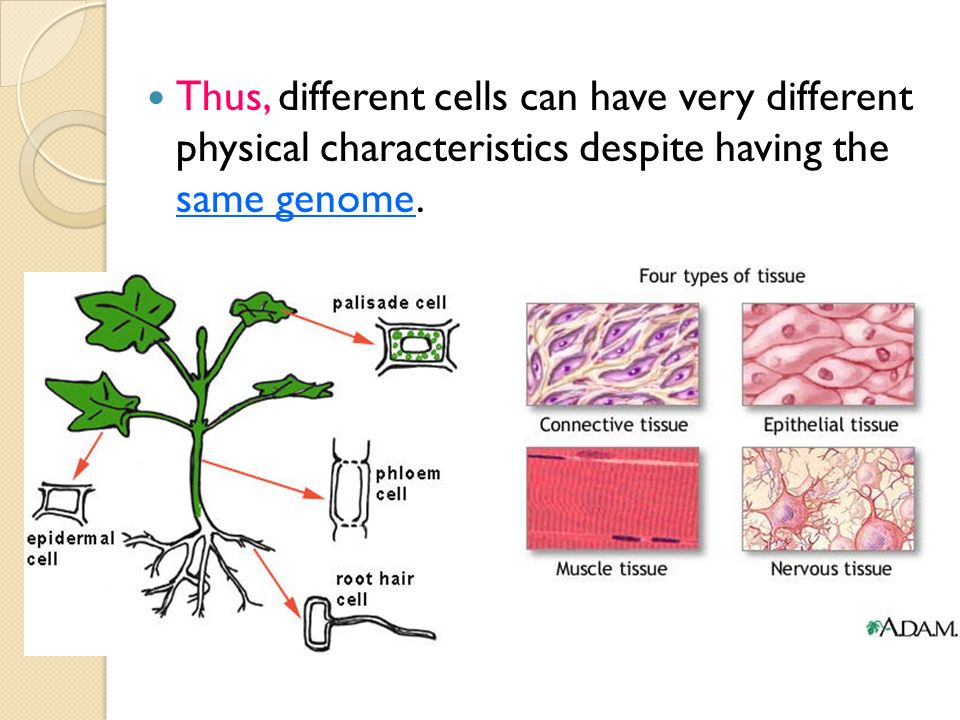 Thus, different cells can have very different physical characteristics despite having the same genome.

palisade cell

phloem cell

epidermal cell

root hair cell

Four types of tissue

Connective tissue

Epithelial tissue

Muscle tissue

Nervous tissue

A.D.A.M.